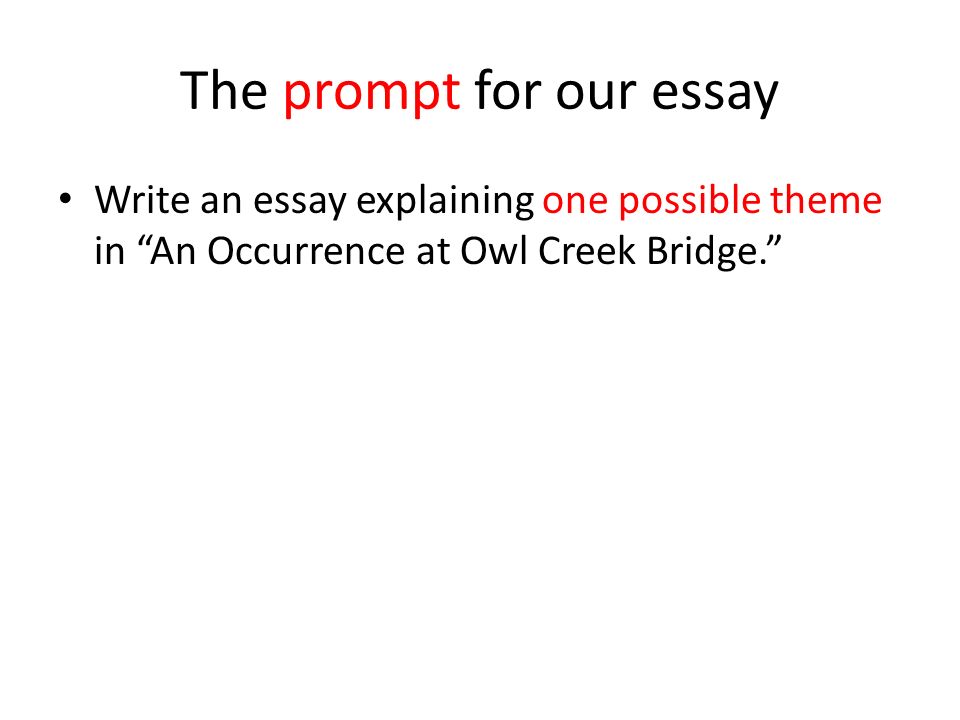 The prompt for our essay

• Write an essay explaining one possible theme in “An Occurrence at Owl Creek Bridge.”